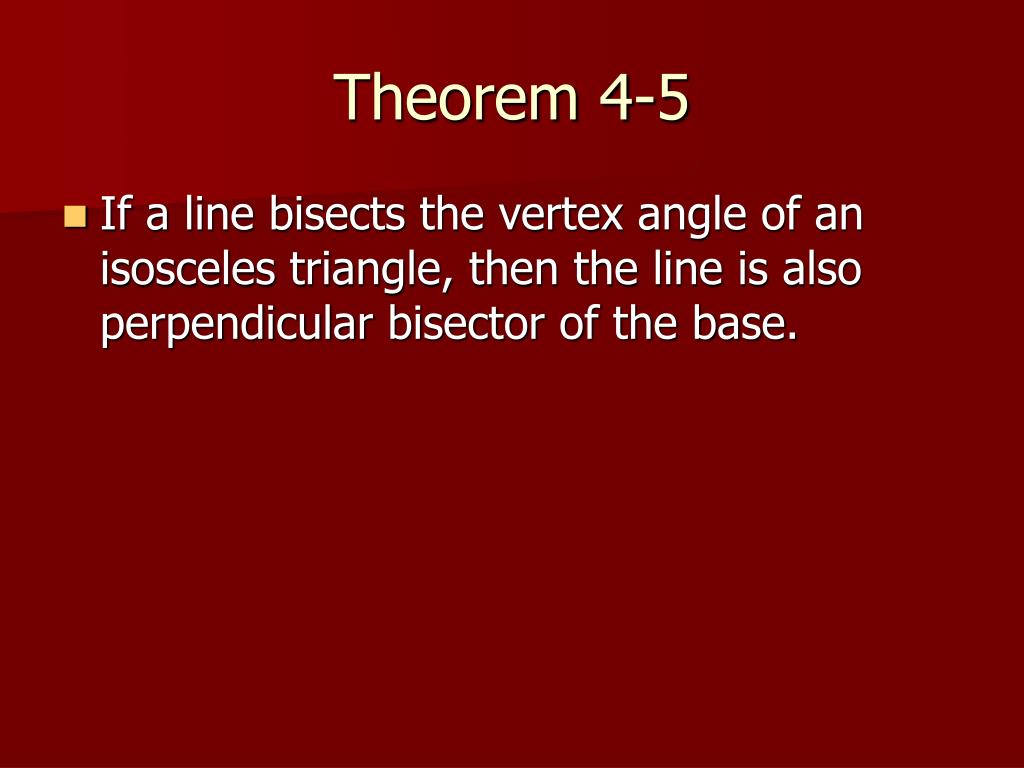 Theorem 4-5

If a line bisects the vertex angle of an isosceles triangle, then the line is also perpendicular bisector of the base.